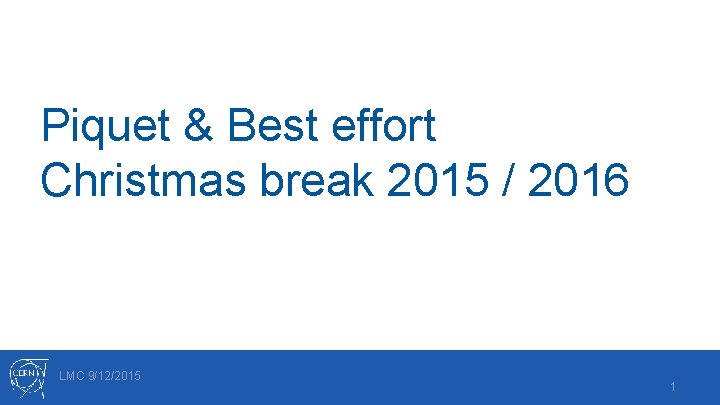 Piquet & Best effort
Christmas break 2015 / 2016

CERN

LMC 9/12/2015

1